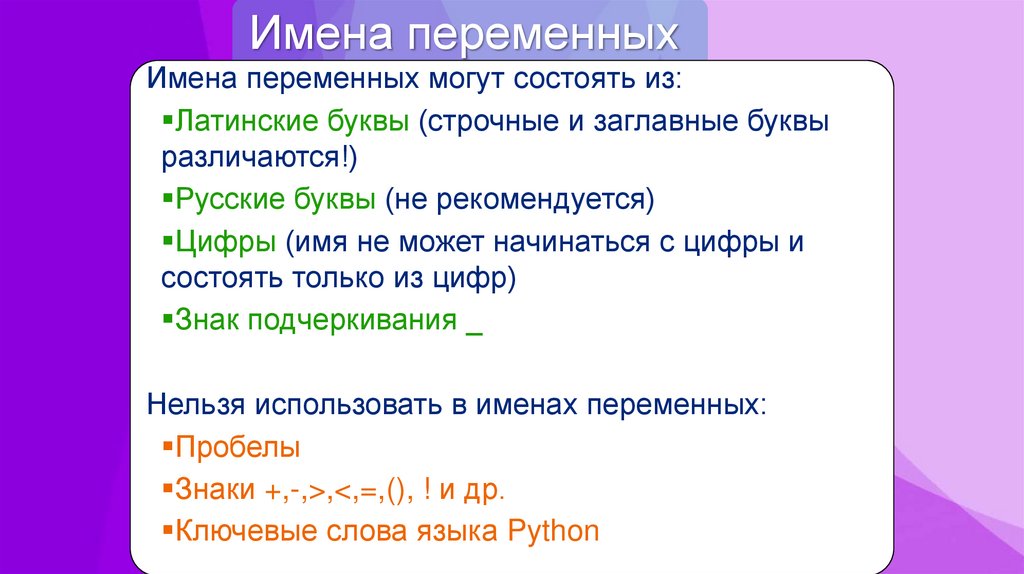 Имена переменных

Имена переменных могут состоять из:

▪Латинские буквы (строчные и заглавные буквы различаются!)

▪Русские буквы (не рекомендуется)

▪Цифры (имя не может начинаться с цифры и состоять только из цифр)

▪Знак подчеркивания _

Нельзя использовать в именах переменных:

▪Пробелы

▪Знаки +,-,>,<,=,(), ! и др.

▪Ключевые слова языка Python